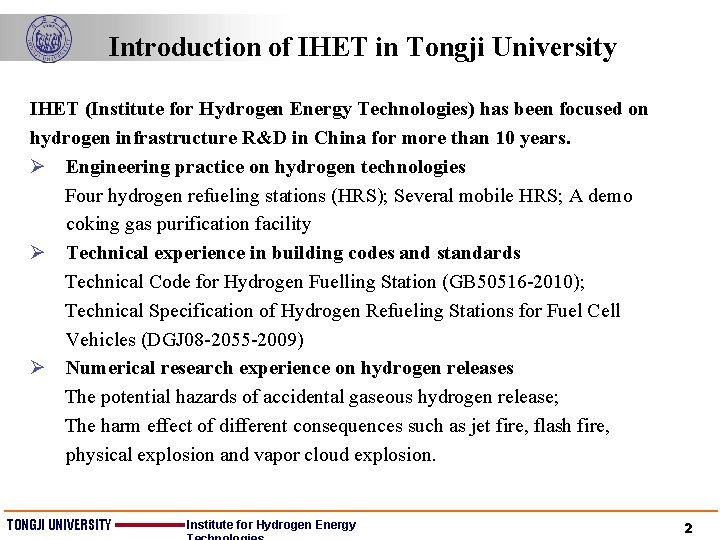 Introduction of IHET in Tongji University

IHET (Institute for Hydrogen Energy Technologies) has been focused on hydrogen infrastructure R&D in China for more than 10 years.

➢ Engineering practice on hydrogen technologies
Four hydrogen refueling stations (HRS); Several mobile HRS; A demo coking gas purification facility

➢ Technical experience in building codes and standards
Technical Code for Hydrogen Fuelling Station (GB50516-2010);
Technical Specification of Hydrogen Refueling Stations for Fuel Cell Vehicles (DGJ08-2055-2009)

➢ Numerical research experience on hydrogen releases
The potential hazards of accidental gaseous hydrogen release;
The harm effect of different consequences such as jet fire, flash fire, physical explosion and vapor cloud explosion.

TONGJI UNIVERSITY Institute for Hydrogen Energy Technologies 2